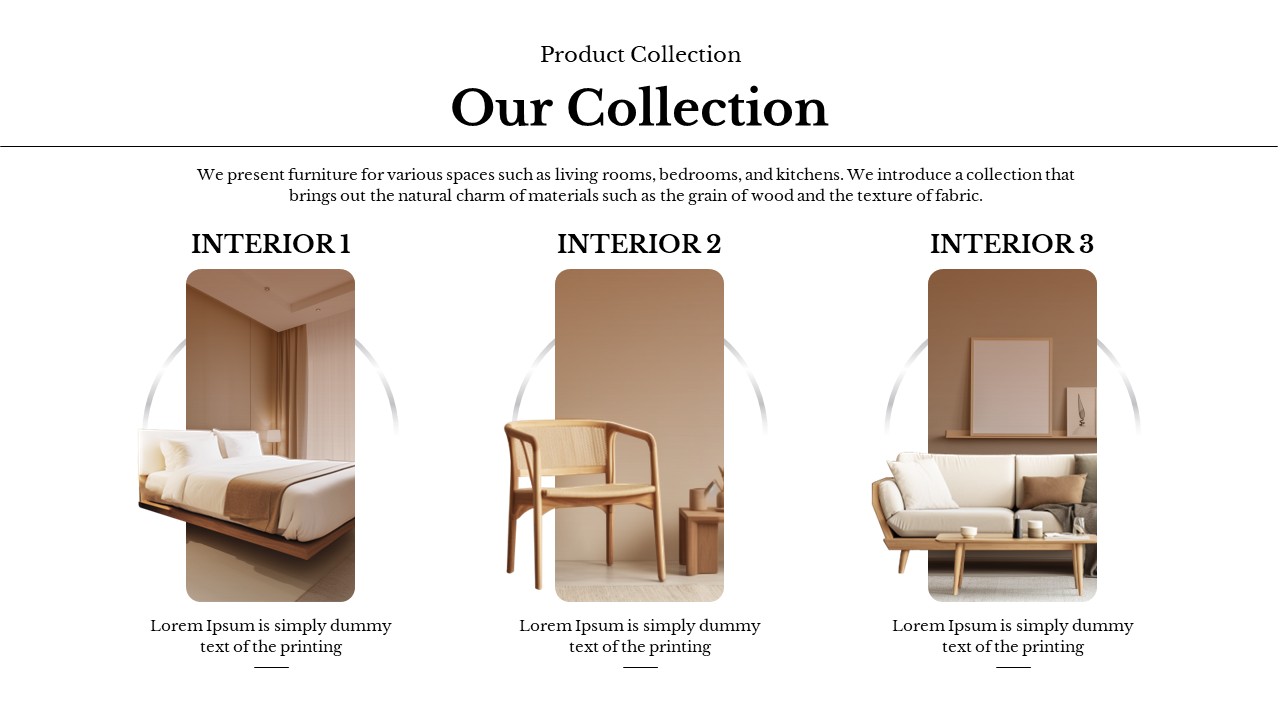 Product Collection

Our Collection

We present furniture for various spaces such as living rooms, bedrooms, and kitchens. We introduce a collection that brings out the natural charm of materials such as the grain of wood and the texture of fabric.

INTERIOR 1

Lorem Ipsum is simply dummy text of the printing

INTERIOR 2

Lorem Ipsum is simply dummy text of the printing

INTERIOR 3

Lorem Ipsum is simply dummy text of the printing